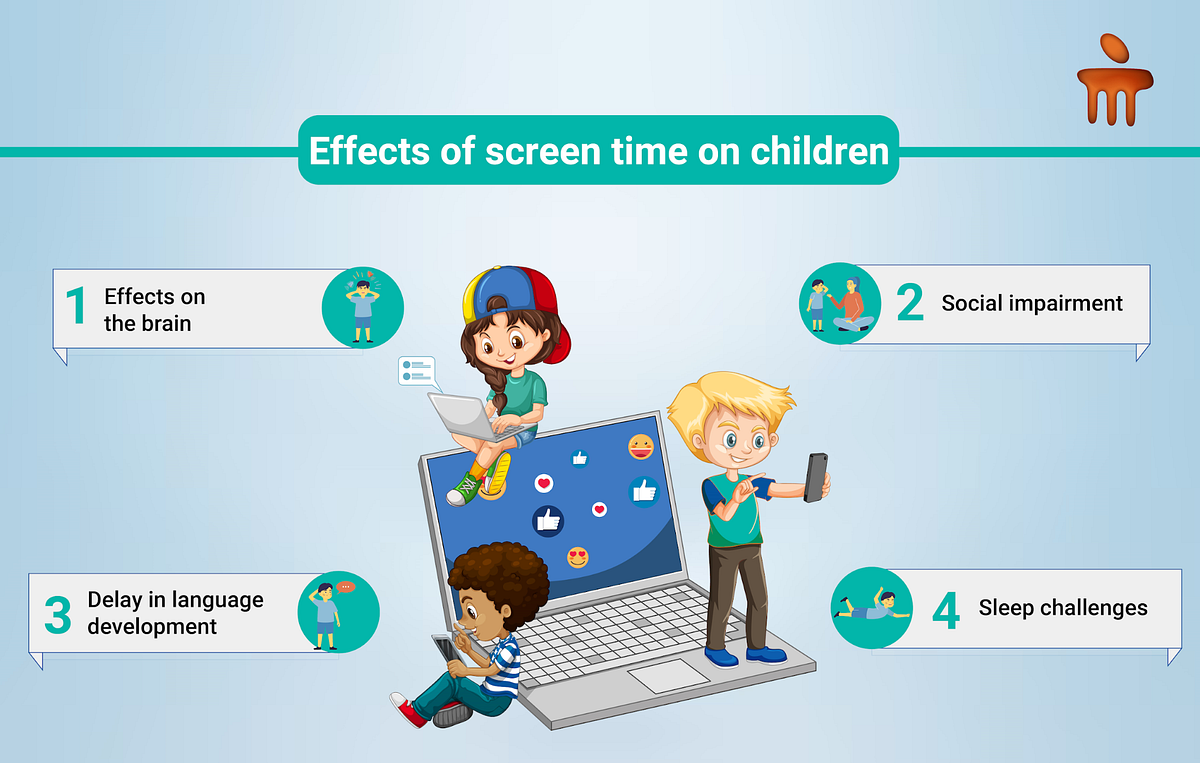 Effects of screen time on children

1 Effects on the brain

2 Social impairment

3 Delay in language development

4 Sleep challenges